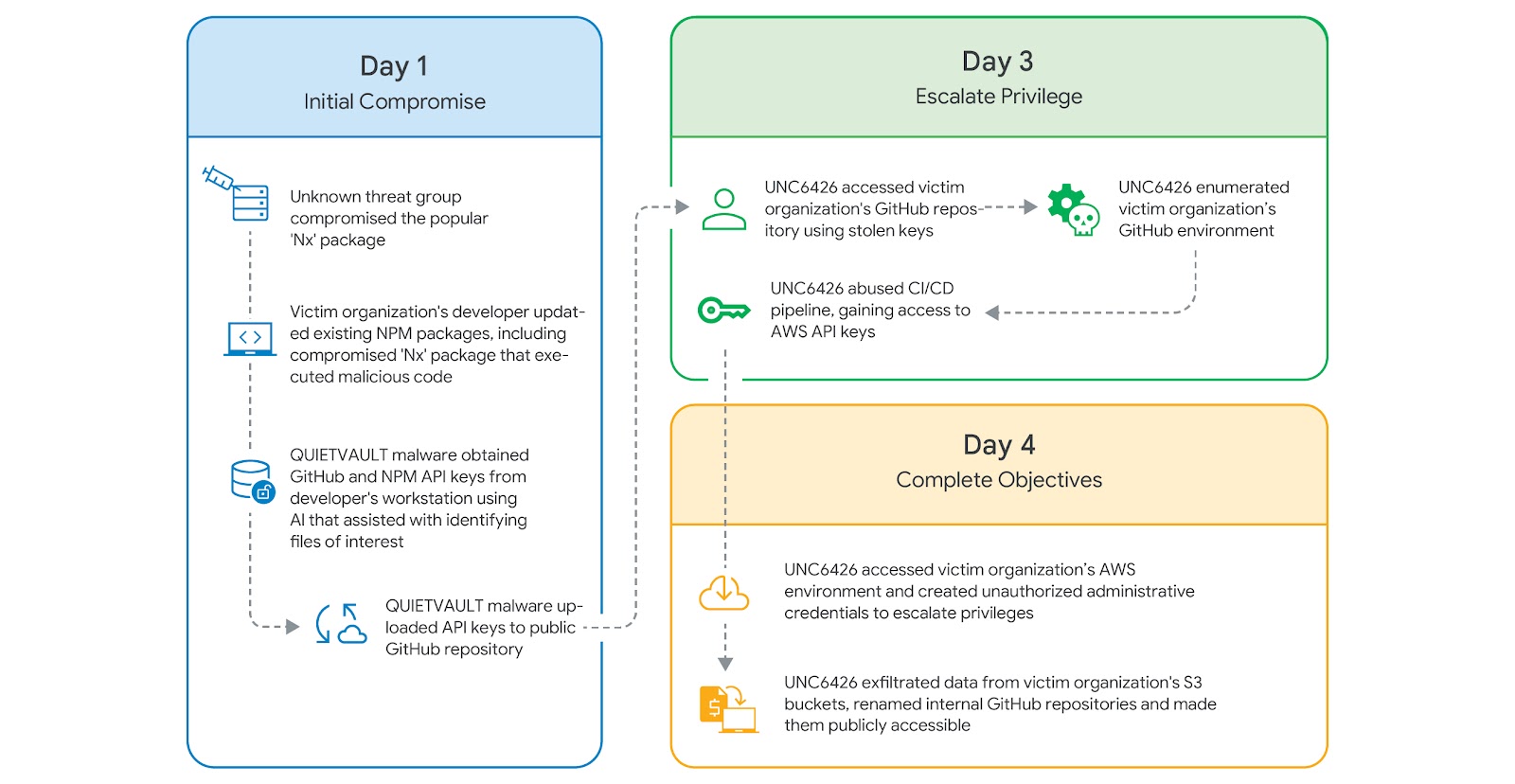 Day 1
Initial Compromise

Unknown threat group compromised the popular 'Nx' package

Victim organization's developer updated existing NPM packages, including compromised 'Nx' package that executed malicious code

QUIETVAULT malware obtained GitHub and NPM API keys from developer's workstation using AI that assisted with identifying files of interest

QUIETVAULT malware uploaded API keys to public GitHub repository

Day 3
Escalate Privilege

UNC6426 accessed victim organization's GitHub repository using stolen keys

UNC6426 enumerated victim organization's GitHub environment

UNC6426 abused CI/CD pipeline, gaining access to AWS API keys

Day 4
Complete Objectives

UNC6426 accessed victim organization's AWS environment and created unauthorized administrative credentials to escalate privileges

UNC6426 exfiltrated data from victim organization's S3 buckets, renamed internal GitHub repositories and made them publicly accessible